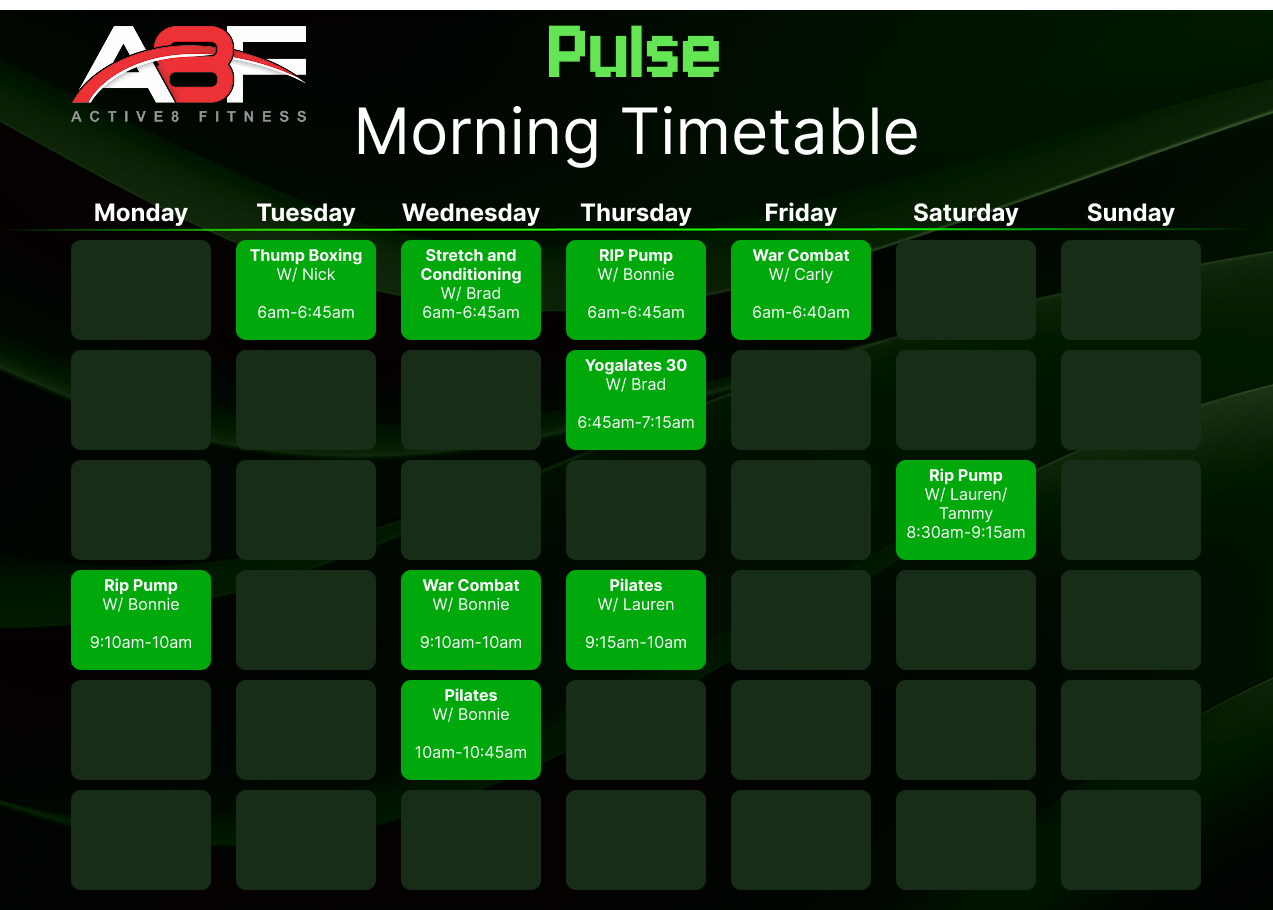 A8F
ACTIVE8 FITNESS

Pulse
Morning Timetable

| Monday | Tuesday | Wednesday | Thursday | Friday | Saturday | Sunday |
|---|---|---|---|---|---|---|
| | Thump Boxing W/ Nick 6am-6:45am | Stretch and Conditioning W/ Brad 6am-6:45am | RIP Pump W/ Bonnie 6am-6:45am | War Combat W/ Carly 6am-6:40am | | |
| | | | Yogalates 30 W/ Brad 6:45am-7:15am | | | |
| | | | | | Rip Pump W/ Lauren/ Tammy 8:30am-9:15am | |
| Rip Pump W/ Bonnie 9:10am-10am | | War Combat W/ Bonnie 9:10am-10am | Pilates W/ Lauren 9:15am-10am | | | |
| | | Pilates W/ Bonnie 10am-10:45am | | | | |
| | | | | | | |